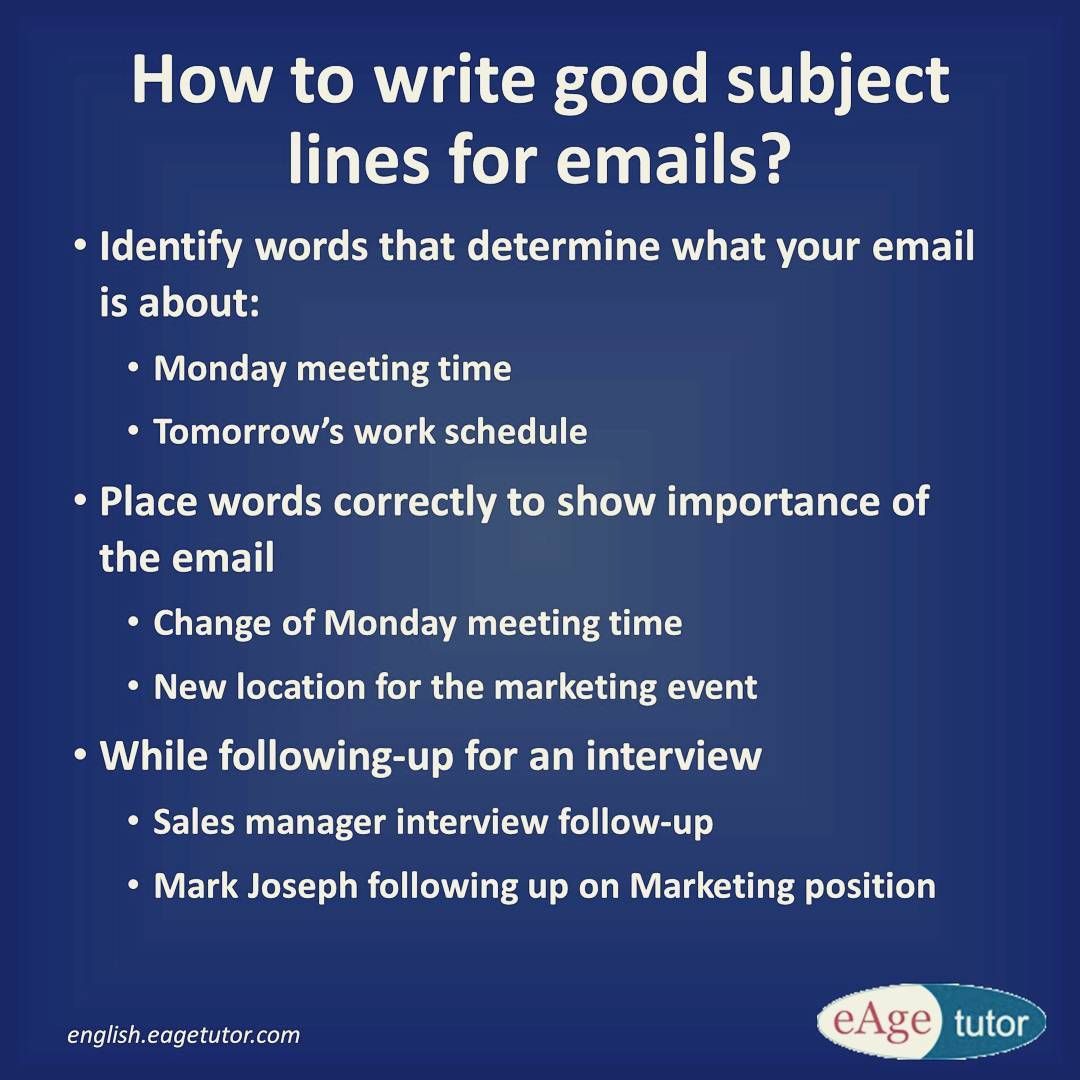 How to write good subject lines for emails?

• Identify words that determine what your email is about:

• Monday meeting time

• Tomorrow's work schedule

• Place words correctly to show importance of the email

• Change of Monday meeting time

• New location for the marketing event

• While following-up for an interview

• Sales manager interview follow-up

• Mark Joseph following up on Marketing position

english.eagetutor.com

eAge tutor